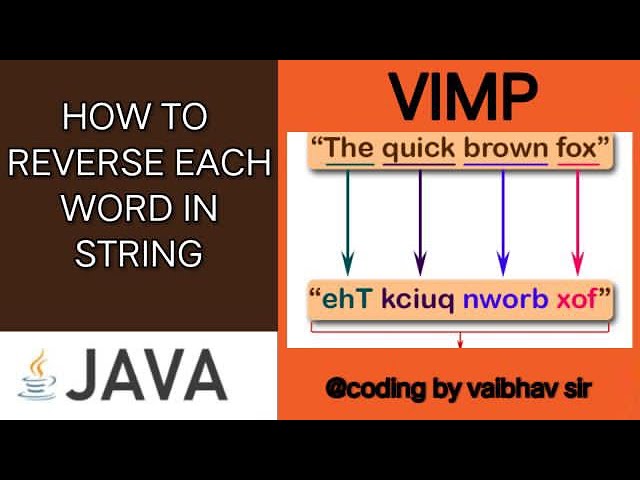 HOW TO REVERSE EACH WORD IN STRING

JAVA

VIMP

“The quick brown fox”

“ehT kciuq nworb xof”

@coding by vaibhav sir